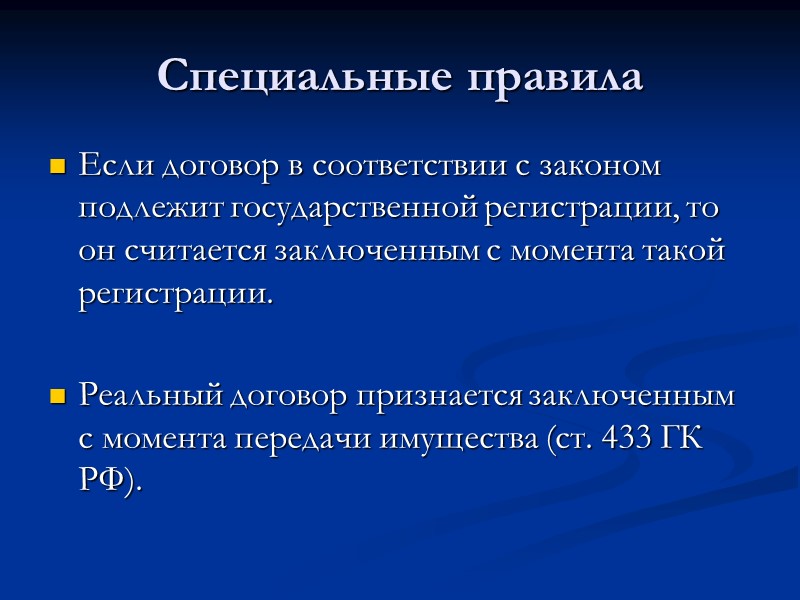 Специальные правила

Если договор в соответствии с законом подлежит государственной регистрации, то он считается заключенным с момента такой регистрации.

Реальный договор признается заключенным с момента передачи имущества (ст. 433 ГК РФ).